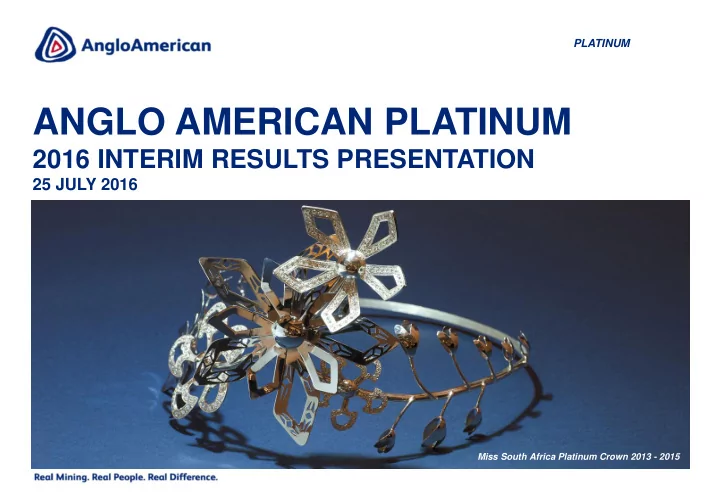 AngloAmerican

PLATINUM

ANGLO AMERICAN PLATINUM
2016 INTERIM RESULTS PRESENTATION
25 JULY 2016

Miss South Africa Platinum Crown 2013 - 2015

Real Mining. Real People. Real Difference.